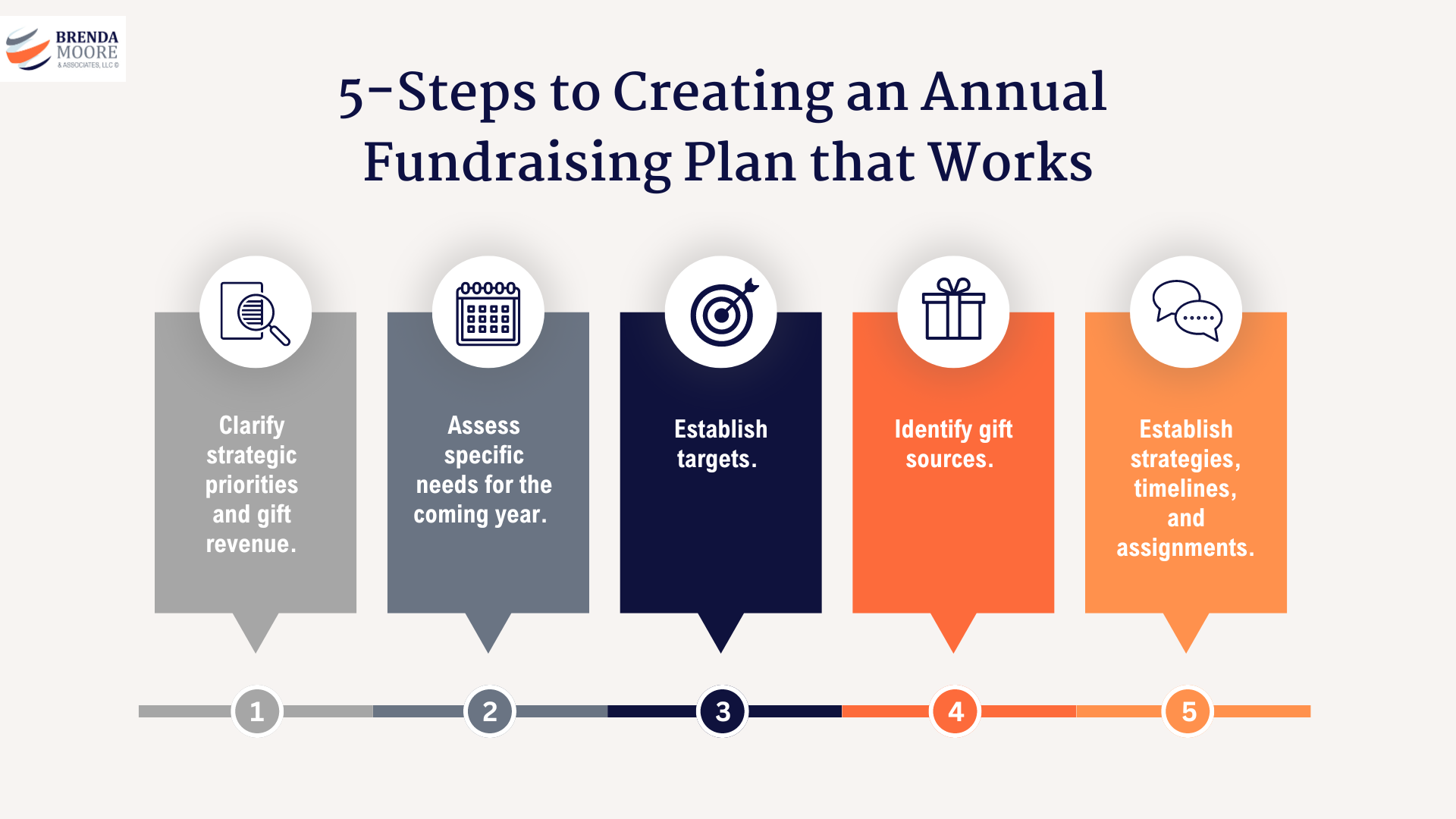 BRENDA MOORE & ASSOCIATES, LLC ©

5-Steps to Creating an Annual Fundraising Plan that Works

Clarify strategic priorities and gift revenue.

Assess specific needs for the coming year.

Establish targets.

Identify gift sources.

Establish strategies, timelines, and assignments.

1

2

3

4

5